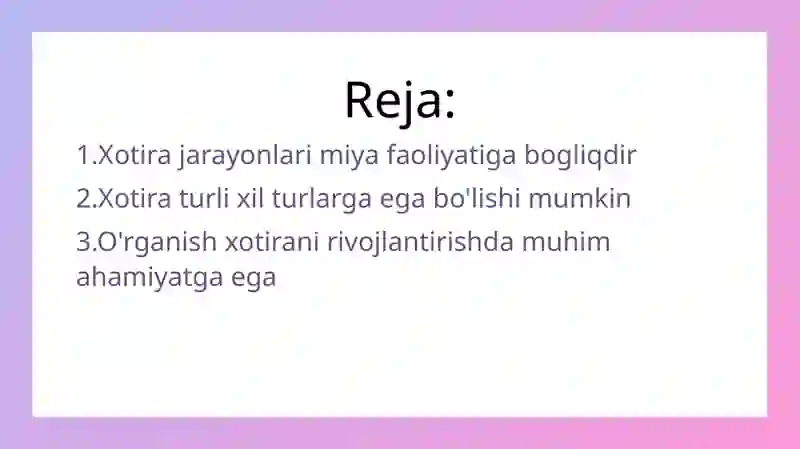 Reja:

1.Xotira jarayonlari miya faoliyatiga bogliqdir

2.Xotira turli xil turlarga ega bo'lishi mumkin

3.O'rganish xotirani rivojlantirishda muhim ahamiyatga ega